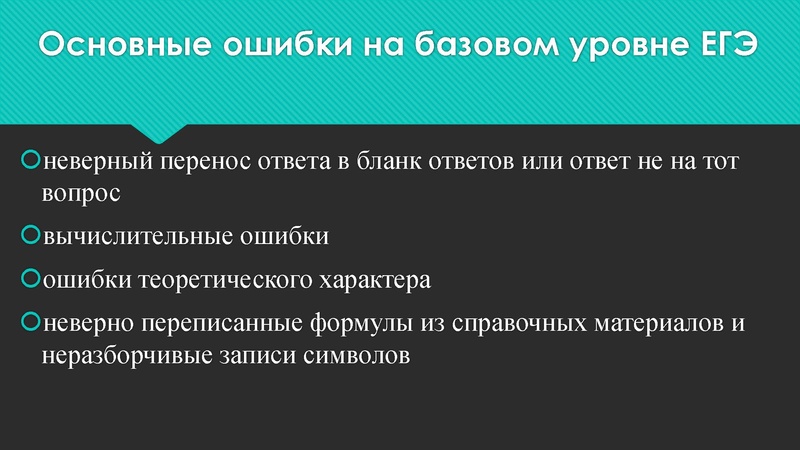 Основные ошибки на базовом уровне ЕГЭ

неверный перенос ответа в бланк ответов или ответ не на тот вопрос

вычислительные ошибки

ошибки теоретического характера

неверно переписанные формулы из справочных материалов и неразборчивые записи символов